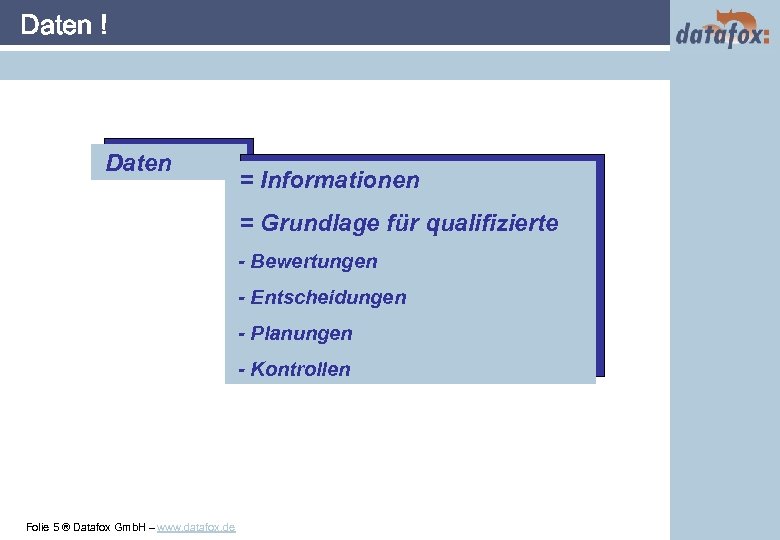 Daten !

datafox:

Daten

= Informationen

= Grundlage für qualifizierte

- Bewertungen

- Entscheidungen

- Planungen

- Kontrollen

Folie 5 ® Datafox GmbH – www.datafox.de